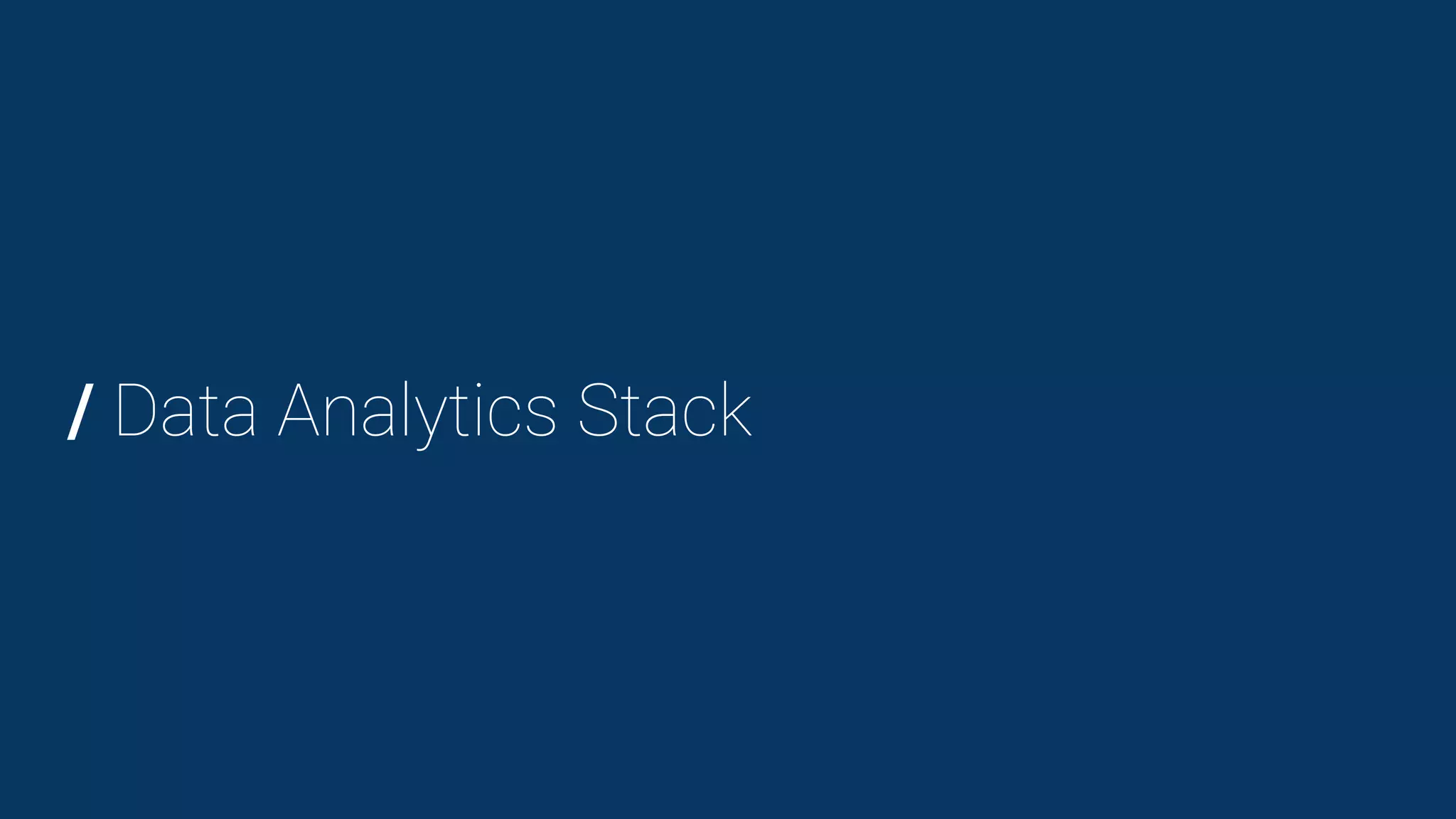 / Data Analytics Stack